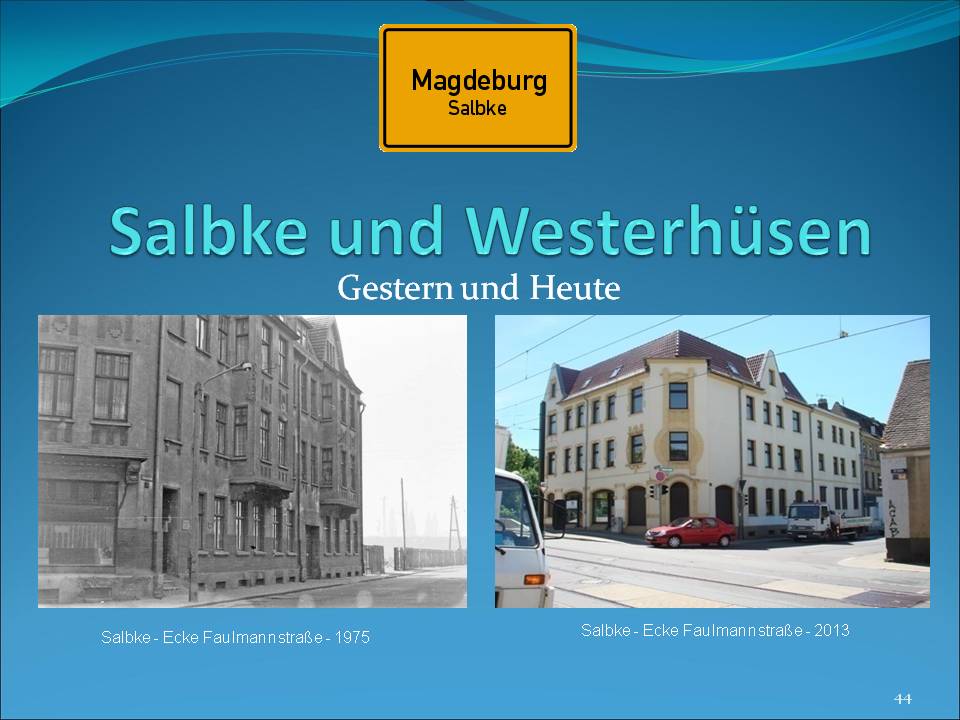 Magdeburg
Salbke

Salbke und Westerhüsen

Gestern und Heute

Salbke - Ecke Faulmannstraße - 1975

Salbke - Ecke Faulmannstraße - 2013

44